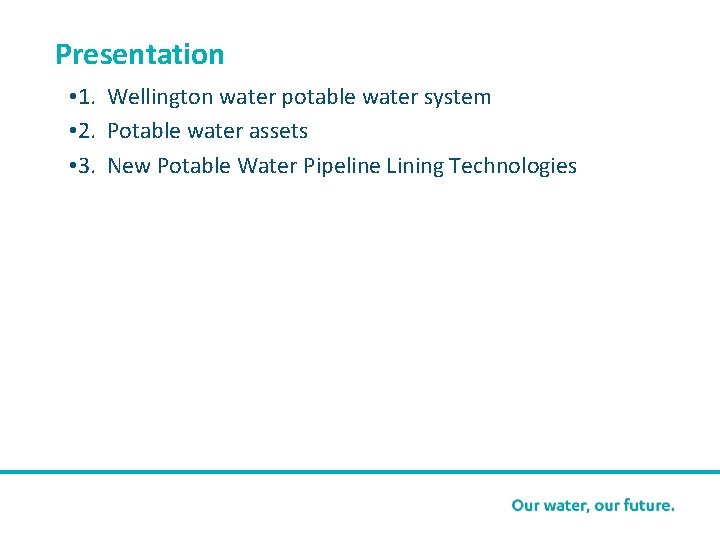 Presentation

•1. Wellington water potable water system

•2. Potable water assets

•3. New Potable Water Pipeline Lining Technologies

Our water, our future.